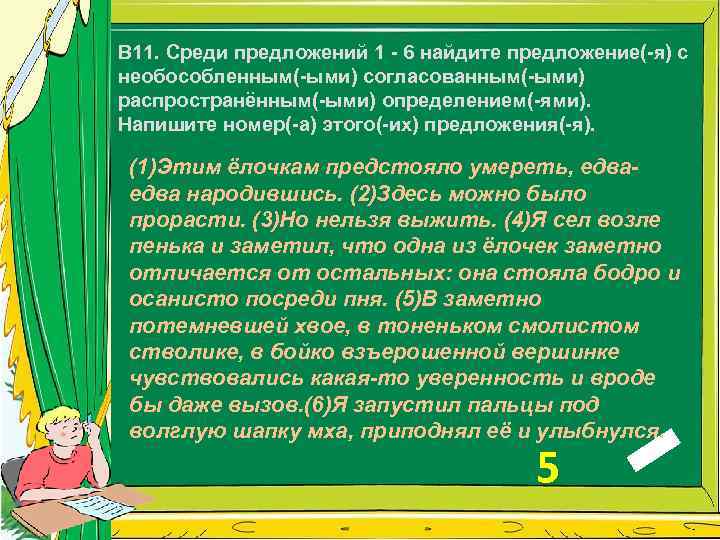 В11. Среди предложений 1 - 6 найдите предложение(-я) с необособленным(-ыми) согласованным(-ыми) распространённым(-ыми) определением(-ями). Напишите номер(-а) этого(-их) предложения(-я).

(1)Этим ёлочкам предстояло умереть, едва-едва народившись. (2)Здесь можно было прорасти. (3)Но нельзя выжить. (4)Я сел возле пенька и заметил, что одна из ёлочек заметно отличается от остальных: она стояла бодро и осанисто посреди пня. (5)В заметно потемневшей хвое, в тоненьком смолистом стволике, в бойко взъерошенной вершинке чувствовались какая-то уверенность и вроде бы даже вызов.(6)Я запустил пальцы под волглую шапку мха, приподнял её и улыбнулся.

5